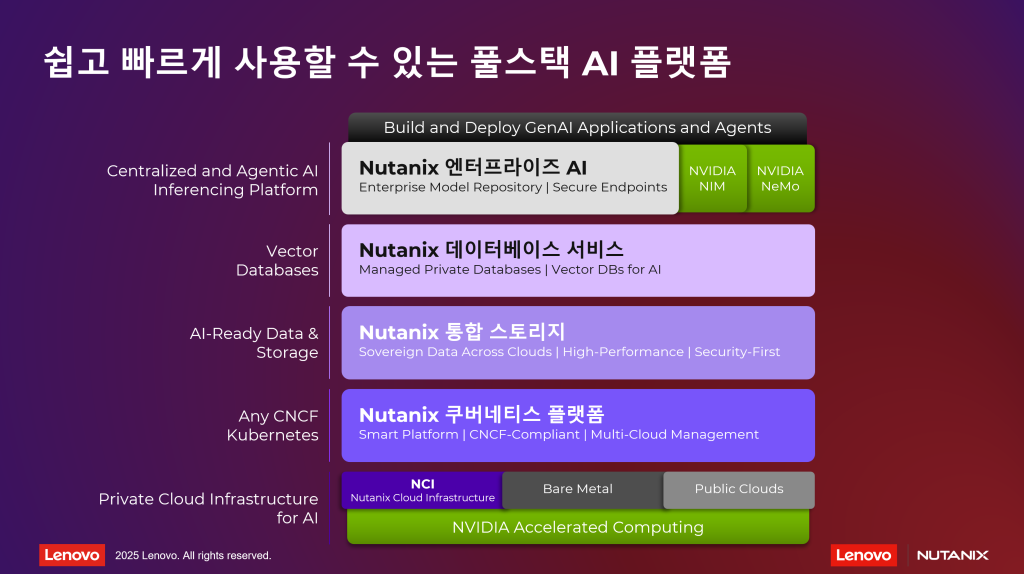 쉽고 빠르게 사용할 수 있는 풀스택 AI 플랫폼

Build and Deploy GenAI Applications and Agents

Centralized and Agentic AI Inferencing Platform

Nutanix 엔터프라이즈 AI
Enterprise Model Repository | Secure Endpoints

NVIDIA NIM

NVIDIA NeMo

Vector Databases

Nutanix 데이터베이스 서비스
Managed Private Databases | Vector DBs for AI

AI-Ready Data & Storage

Nutanix 통합 스토리지
Sovereign Data Across Clouds | High-Performance | Security-First

Any CNCF Kubernetes

Nutanix 쿠버네티스 플랫폼
Smart Platform | CNCF-Compliant | Multi-Cloud Management

Private Cloud Infrastructure for AI

NCI
Nutanix Cloud Infrastructure

Bare Metal

Public Clouds

NVIDIA Accelerated Computing

Lenovo 2025 Lenovo. All rights reserved.

Lenovo NUTANIX